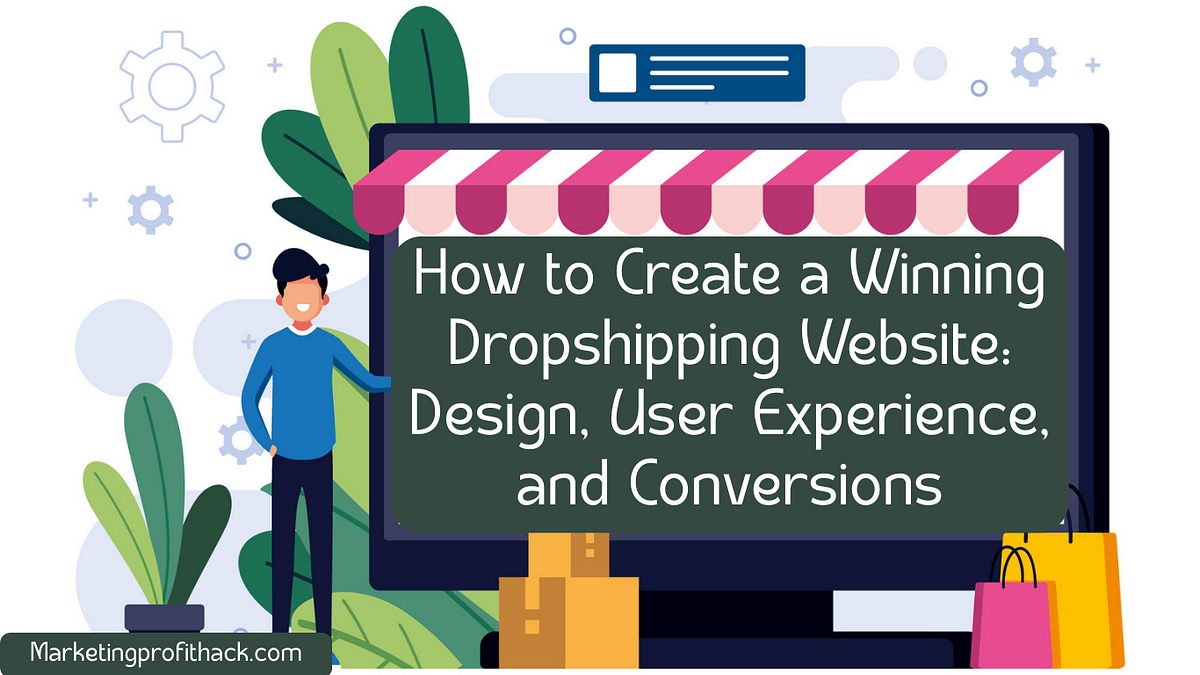 How to Create a Winning Dropshipping Website: Design, User Experience, and Conversions

Marketingprofithack.com